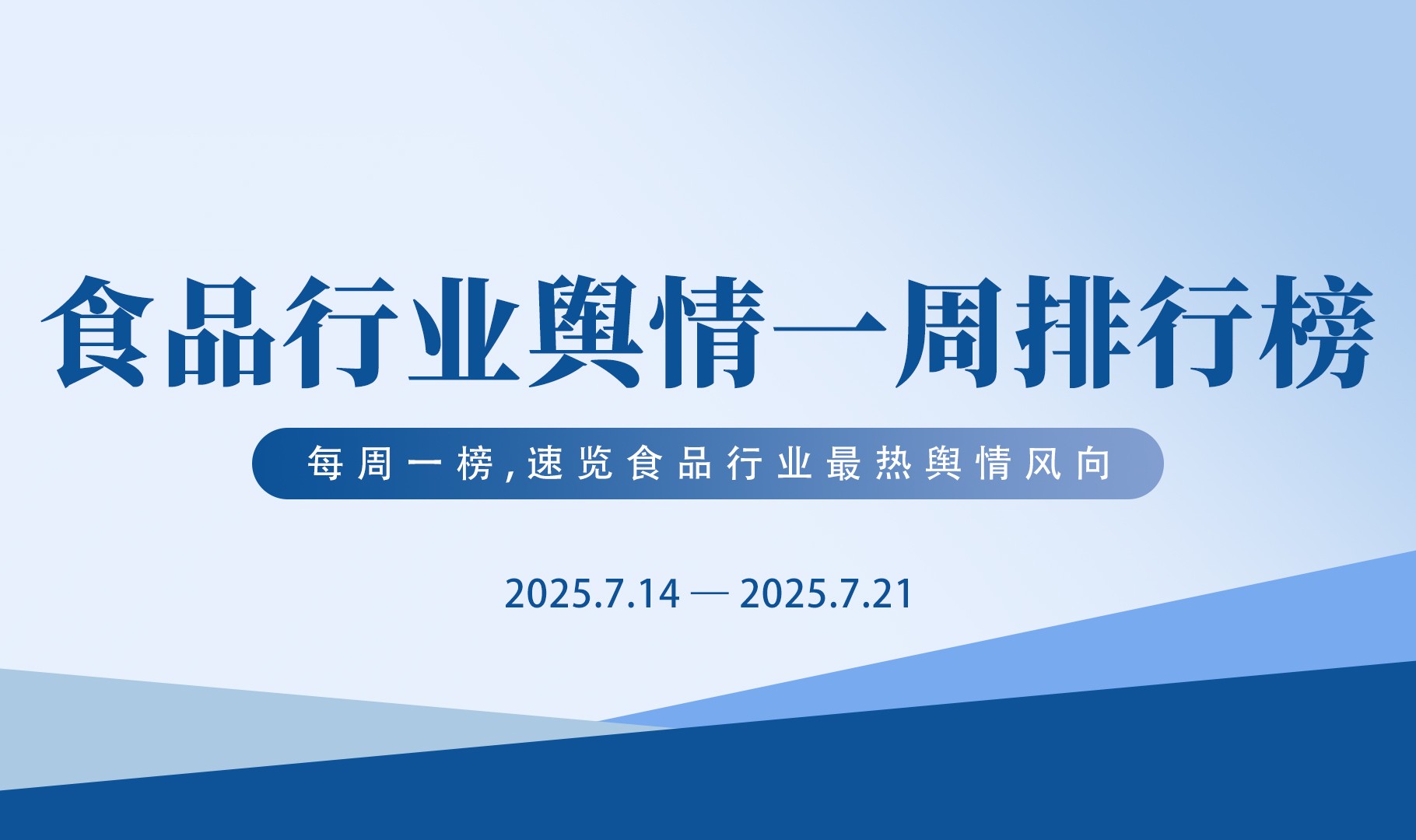 食品行业舆情一周排行榜

每周一榜,速览食品行业最热舆情风向

2025.7.14 — 2025.7.21